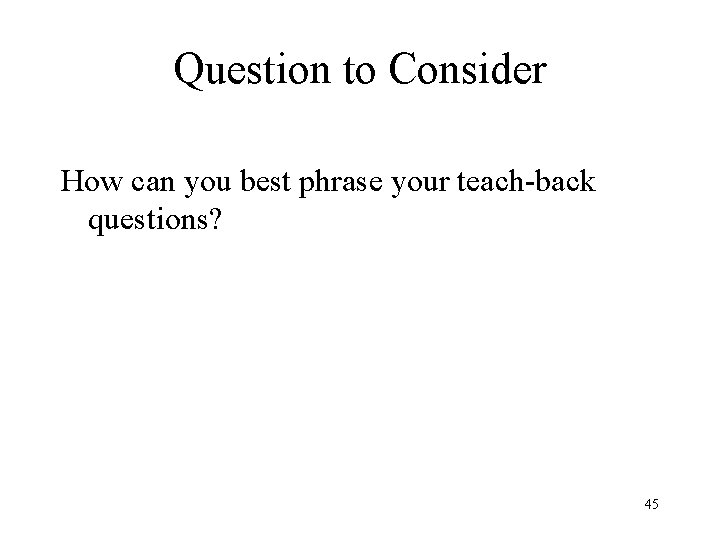 Question to Consider

How can you best phrase your teach-back questions?

45